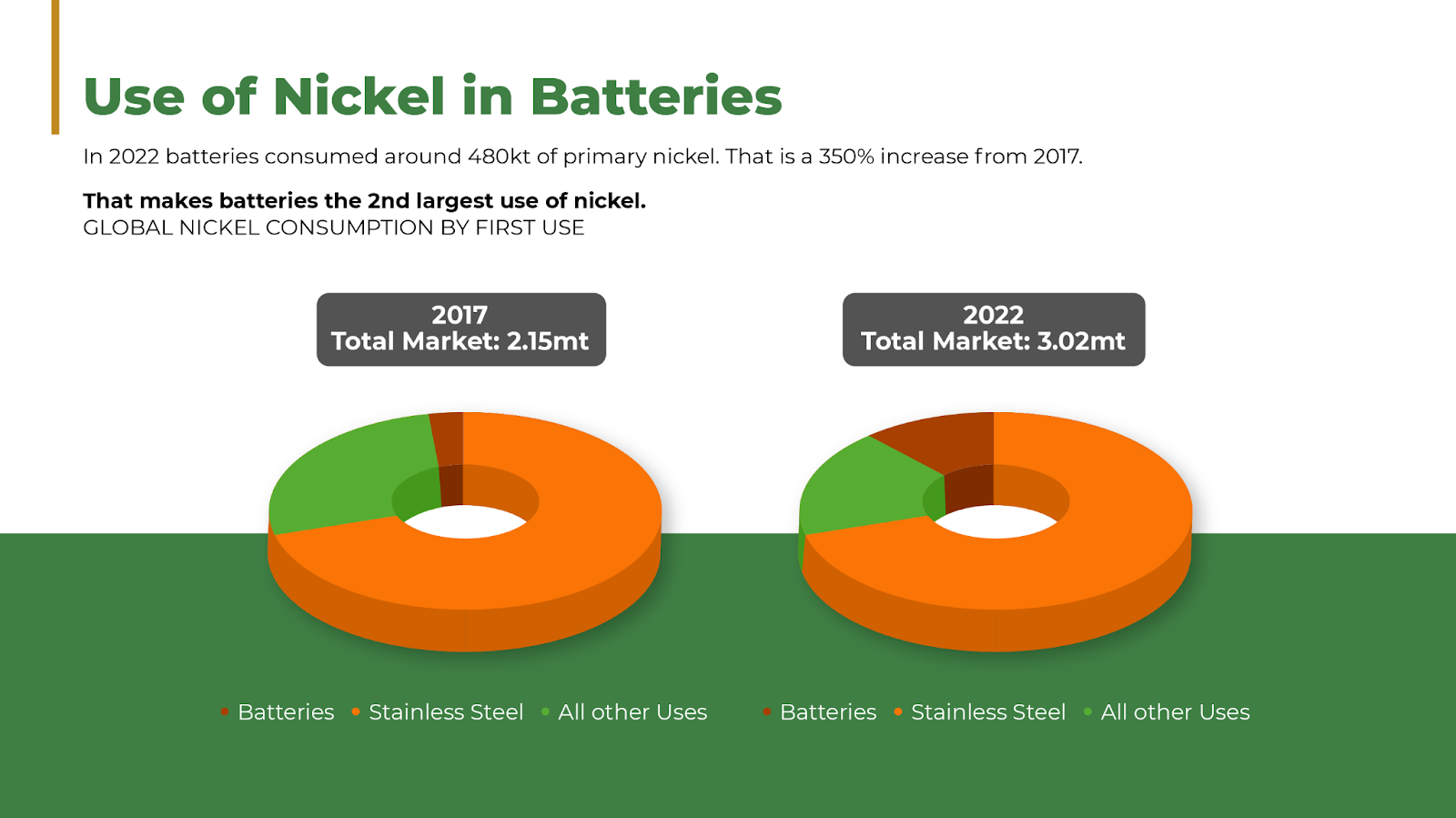 Use of Nickel in Batteries

In 2022 batteries consumed around 480kt of primary nickel. That is a 350% increase from 2017.

That makes batteries the 2nd largest use of nickel.
GLOBAL NICKEL CONSUMPTION BY FIRST USE

2017
Total Market: 2.15mt

2022
Total Market: 3.02mt

Batteries Stainless Steel All other Uses

Batteries Stainless Steel All other Uses